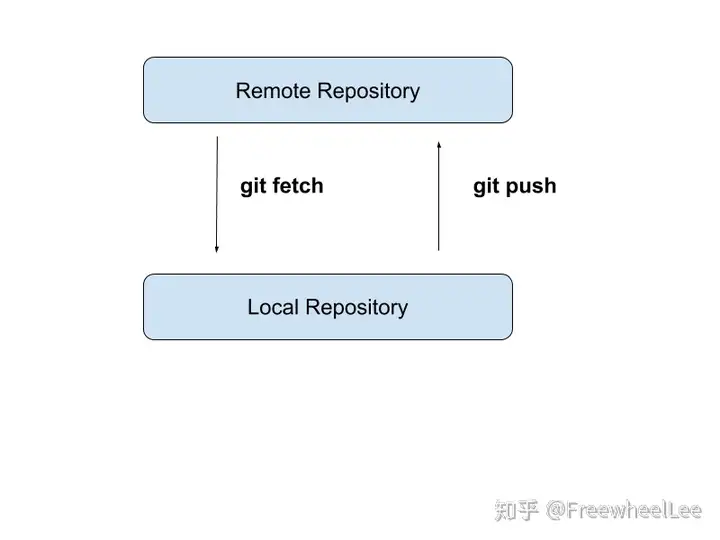 Remote Repository

git fetch

git push

Local Repository

知乎 @FreewheelLee